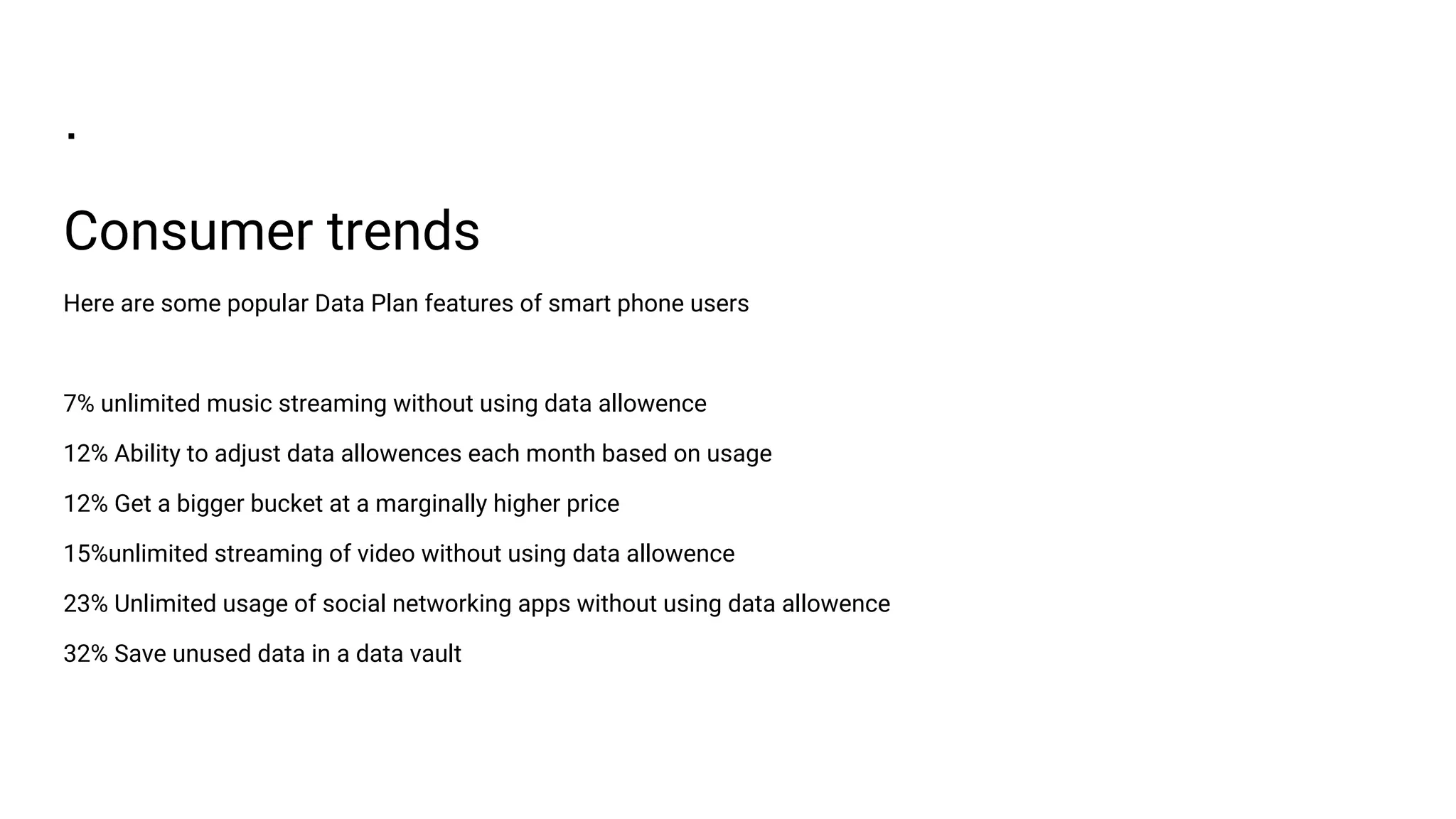 .

Consumer trends

Here are some popular Data Plan features of smart phone users

7% unlimited music streaming without using data allowence

12% Ability to adjust data allowences each month based on usage

12% Get a bigger bucket at a marginally higher price

15%unlimited streaming of video without using data allowence

23% Unlimited usage of social networking apps without using data allowence

32% Save unused data in a data vault